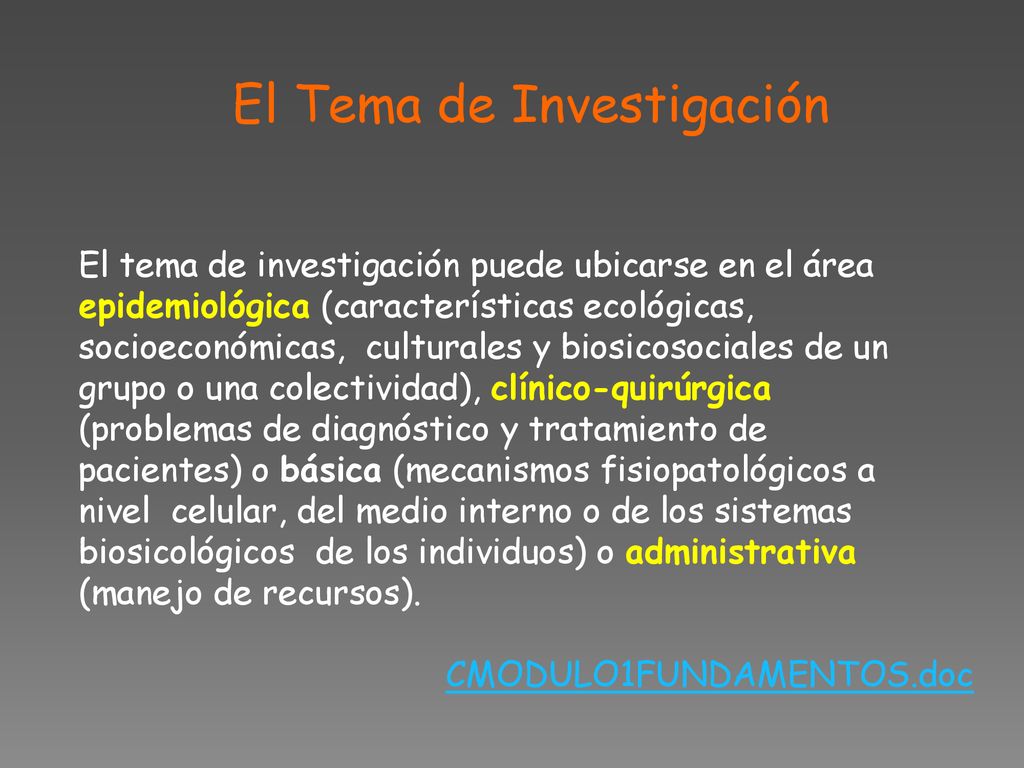 El Tema de Investigación

El tema de investigación puede ubicarse en el área epidemiológica (características ecológicas, socioeconómicas, culturales y biosicosociales de un grupo o una colectividad), clínico-quirúrgica (problemas de diagnóstico y tratamiento de pacientes) o básica (mecanismos fisiopatológicos a nivel celular, del medio interno o de los sistemas biosicológicos de los individuos) o administrativa (manejo de recursos).

CMODULO1FUNDAMENTOS.doc